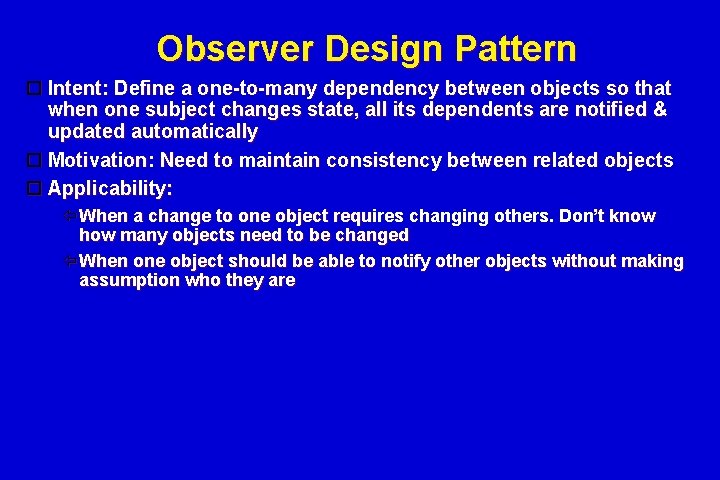 Observer Design Pattern

Intent: Define a one-to-many dependency between objects so that when one subject changes state, all its dependents are notified & updated automatically

Motivation: Need to maintain consistency between related objects

Applicability:

When a change to one object requires changing others. Don't know how many objects need to be changed

When one object should be able to notify other objects without making assumption who they are